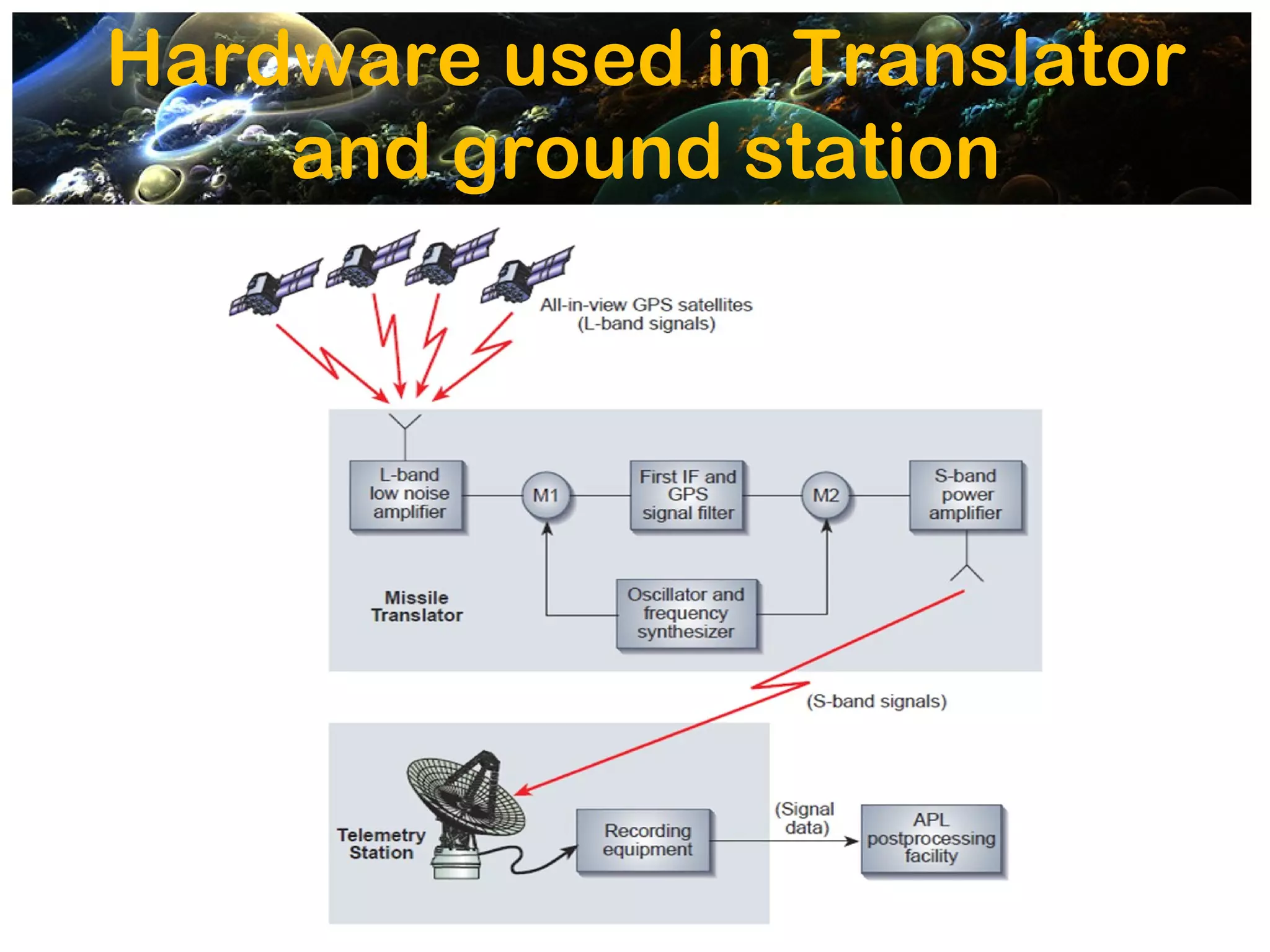 Hardware used in Translator and ground station

All-in-view GPS satellites (L-band signals)

L-band low noise amplifier

M1

First IF and GPS signal filter

M2

S-band power amplifier

Missile Translator

Oscillator and frequency synthesizer

(S-band signals)

Telemetry Station

Recording equipment

(Signal data)

APL postprocessing facility